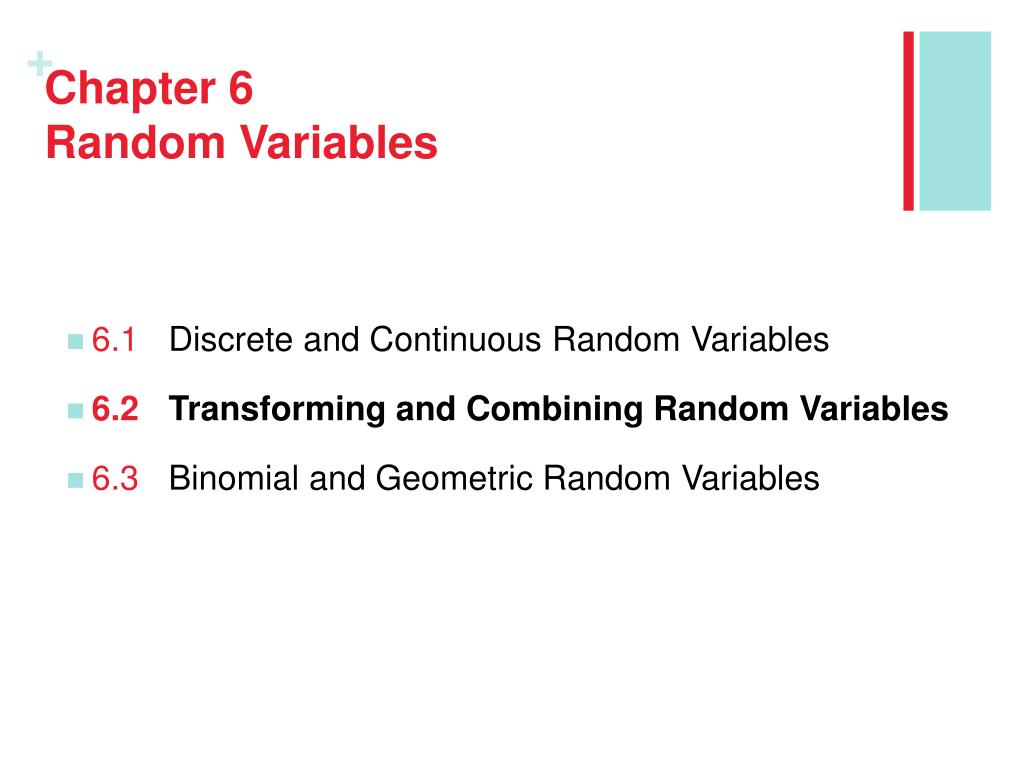 +
Chapter 6
Random Variables

6.1 Discrete and Continuous Random Variables

6.2 Transforming and Combining Random Variables

6.3 Binomial and Geometric Random Variables